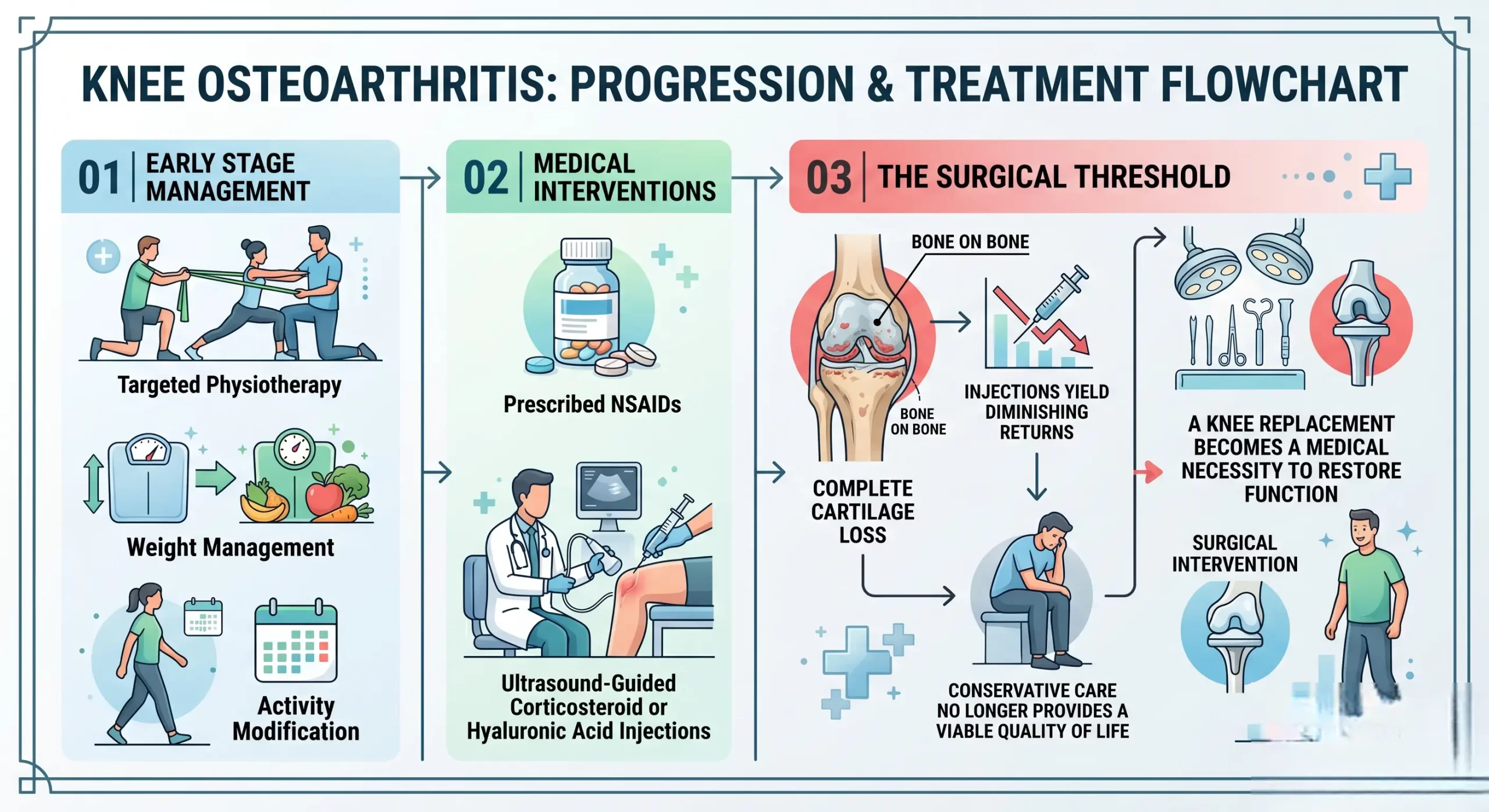 KNEE OSTEOARTHRITIS: PROGRESSION & TREATMENT FLOWCHART

01 EARLY STAGE MANAGEMENT

Targeted Physiotherapy

Weight Management

Activity Modification

02 MEDICAL INTERVENTIONS

Prescribed NSAIDs

Ultrasound-Guided Corticosteroid or Hyaluronic Acid Injections

03 THE SURGICAL THRESHOLD

BONE ON BONE

BONE ON BONE

COMPLETE CARTILAGE LOSS

INJECTIONS YIELD DIMINISHING RETURNS

CONSERVATIVE CARE NO LONGER PROVIDES A VIABLE QUALITY OF LIFE

A KNEE REPLACEMENT BECOMES A MEDICAL NECESSITY TO RESTORE FUNCTION

SURGICAL INTERVENTION